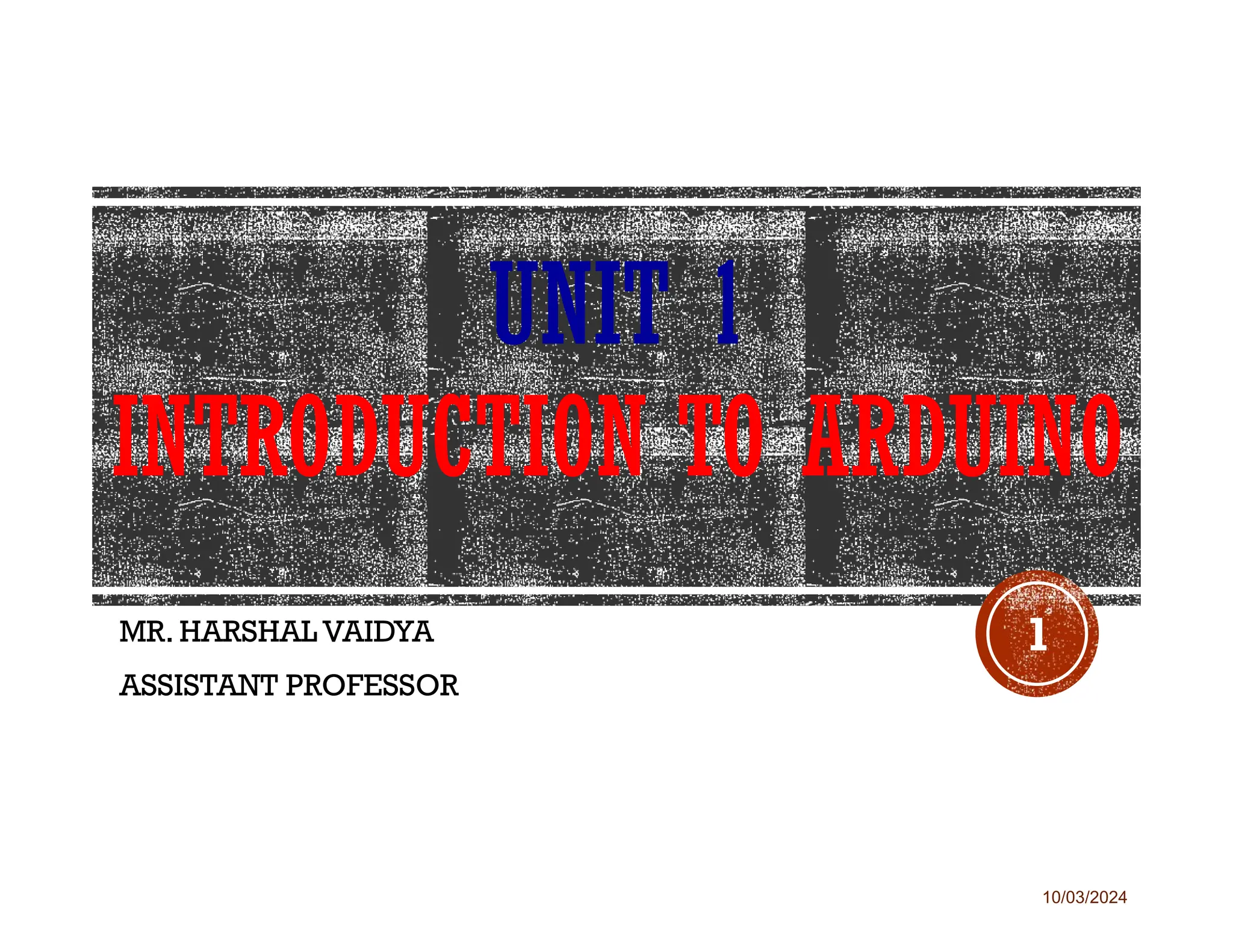 UNIT 1
INTRODUCTION TO ARDUINO

MR. HARSHAL VAIDYA

ASSISTANT PROFESSOR

1

10/03/2024